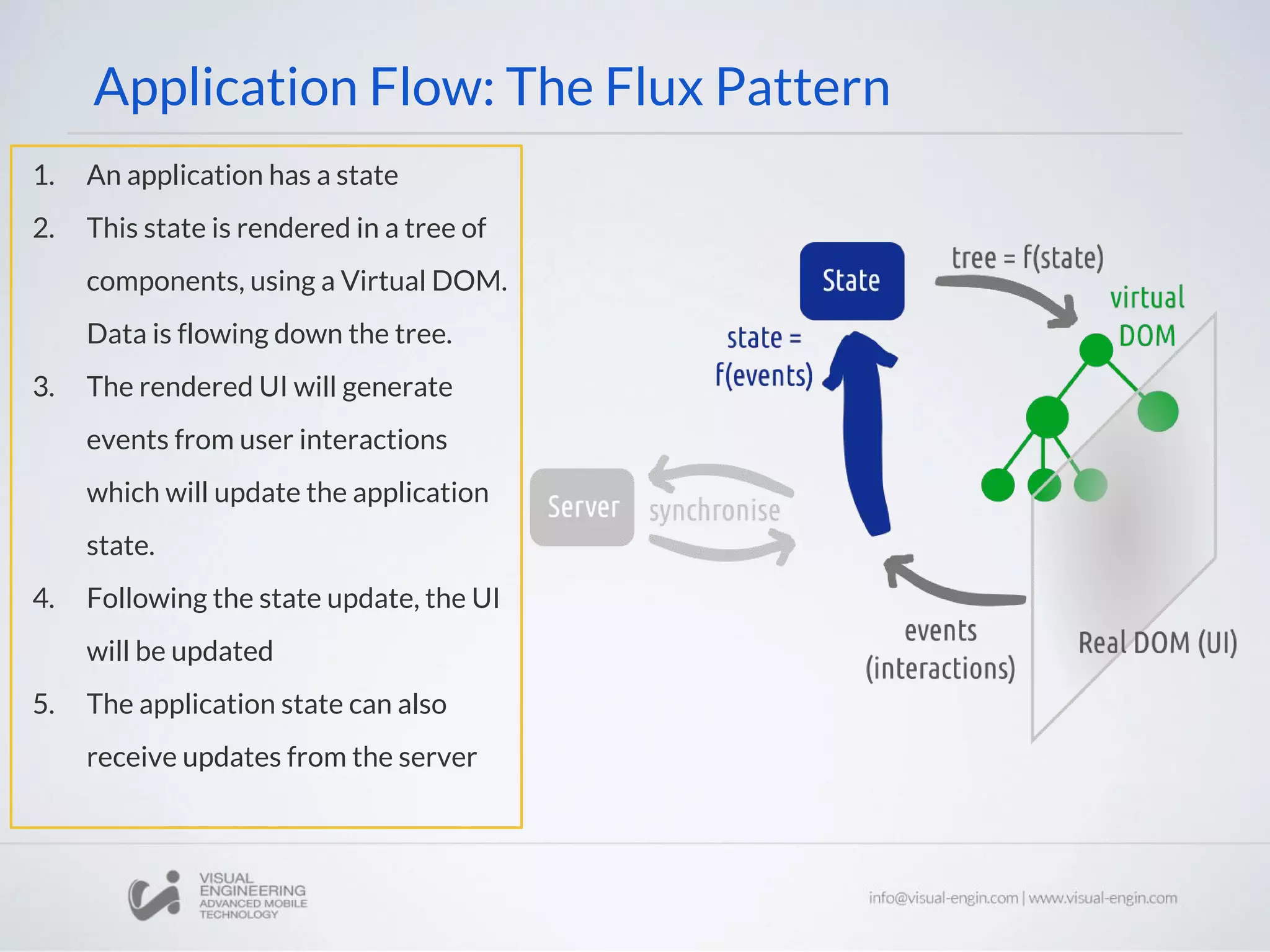 Application Flow: The Flux Pattern

1. An application has a state
2. This state is rendered in a tree of components, using a Virtual DOM. Data is flowing down the tree.
3. The rendered UI will generate events from user interactions which will update the application state.
4. Following the state update, the UI will be updated
5. The application state can also receive updates from the server

State

tree = f(state)

virtual DOM

state = f(events)

Server

synchronise

events (interactions)

Real DOM (UI)

VISUAL ENGINEERING ADVANCED MOBILE TECHNOLOGY

info@visual-engin.com | www.visual-engin.com